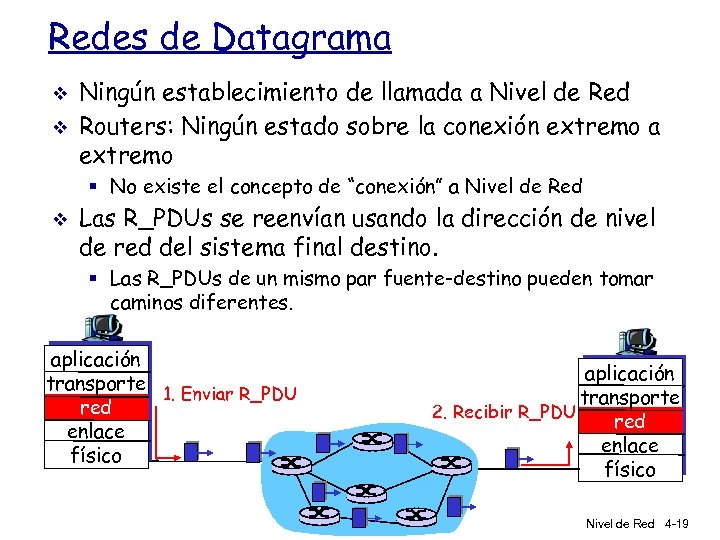 Redes de Datagrama

❖ Ningún establecimiento de llamada a Nivel de Red
❖ Routers: Ningún estado sobre la conexión extremo a extremo
▪ No existe el concepto de "conexión" a Nivel de Red
❖ Las R_PDUs se reenvían usando la dirección de nivel de red del sistema final destino.
▪ Las R_PDUs de un mismo par fuente-destino pueden tomar caminos diferentes.

aplicación
transporte
red
enlace
físico

1. Enviar R_PDU

2. Recibir R_PDU

aplicación
transporte
red
enlace
físico

Nivel de Red 4-19